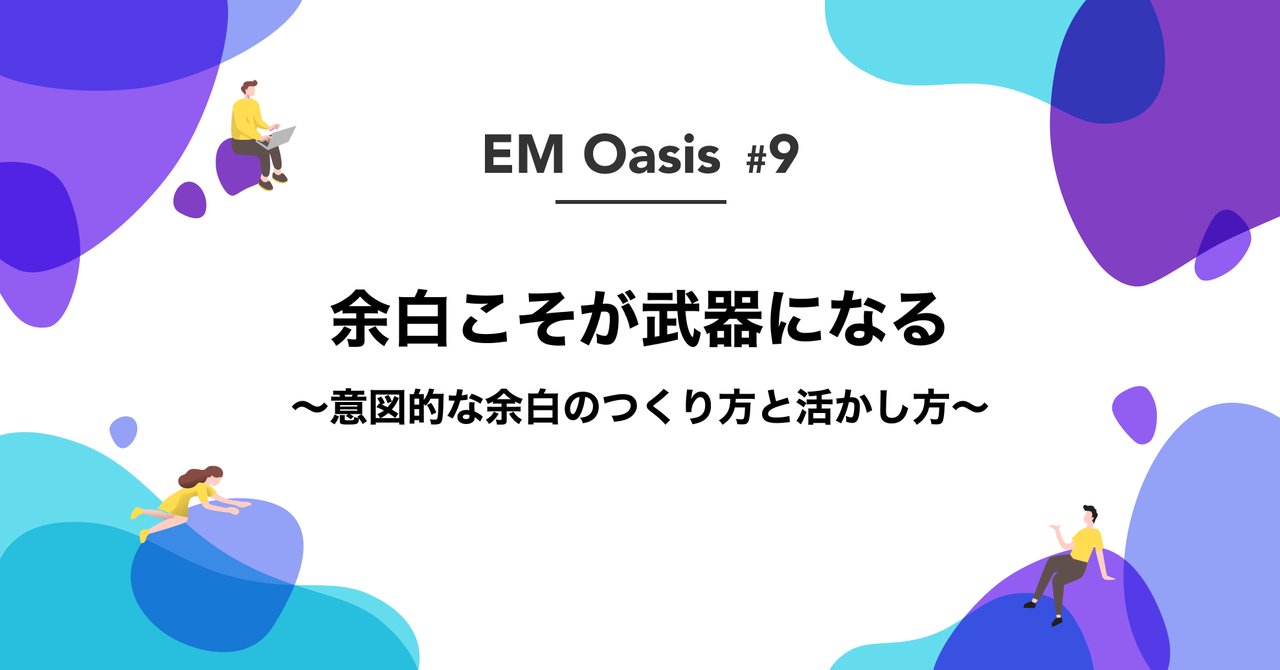 EM Oasis #9

余白こそが武器になる

〜意図的な余白のつくり方と活かし方〜